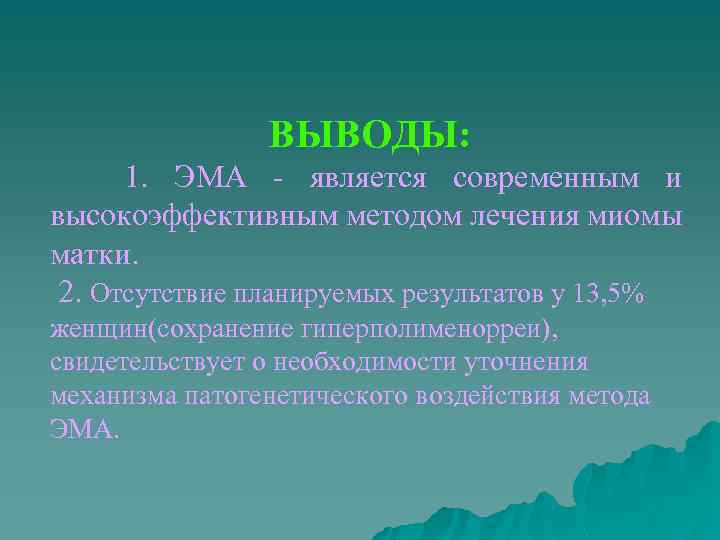 ВЫВОДЫ:

1. ЭМА - является современным и высокоэффективным методом лечения миомы матки.

2. Отсутствие планируемых результатов у 13,5% женщин(сохранение гиперполименорреи), свидетельствует о необходимости уточнения механизма патогенетического воздействия метода ЭМА.